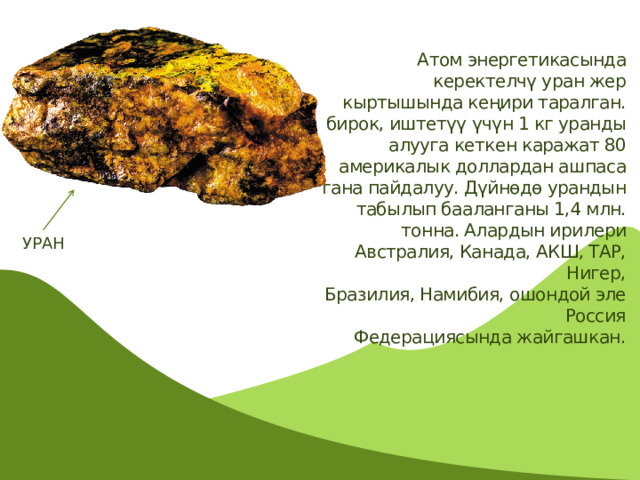 Атом энергетикасында керектелчү уран жер кыртышында кеңири таралган. бирок, иштетүү үчүн 1 кг уранды алууга кеткен каражат 80 америкалык доллардан ашпаса гана пайдалуу. Дүйнөдө урандын табылып бааланганы 1,4 млн. тонна. Алардын ирилери Австралия, Канада, АКШ, ТАР, Нигер, Бразилия, Намибия, ошондой эле Россия Федерациясында жайгашкан.

УРАН